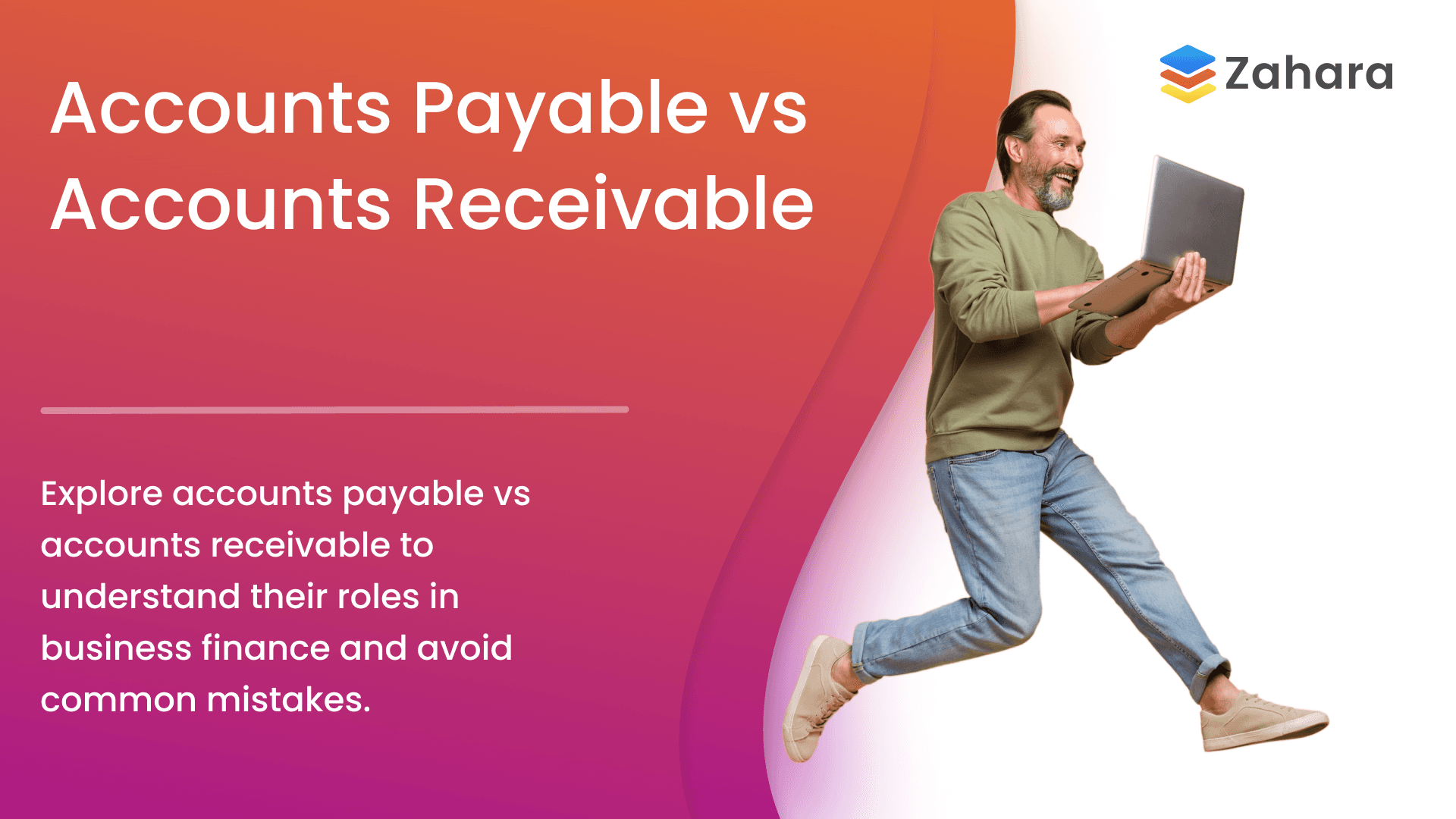 Accounts Payable vs Accounts Receivable

Zahara

Explore accounts payable vs accounts receivable to understand their roles in business finance and avoid common mistakes.